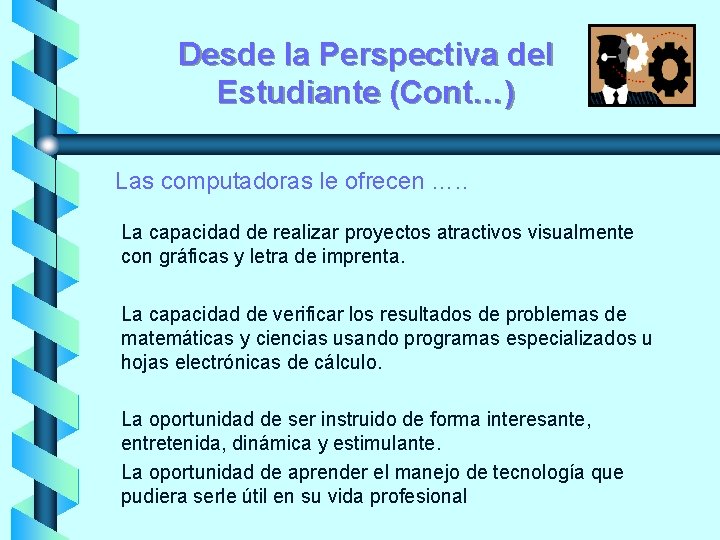 Desde la Perspectiva del Estudiante (Cont...)

Las computadoras le ofrecen .....

La capacidad de realizar proyectos atractivos visualmente con gráficas y letra de imprenta.

La capacidad de verificar los resultados de problemas de matemáticas y ciencias usando programas especializados u hojas electrónicas de cálculo.

La oportunidad de ser instruido de forma interesante, entretenida, dinámica y estimulante.

La oportunidad de aprender el manejo de tecnología que pudiera serle útil en su vida profesional